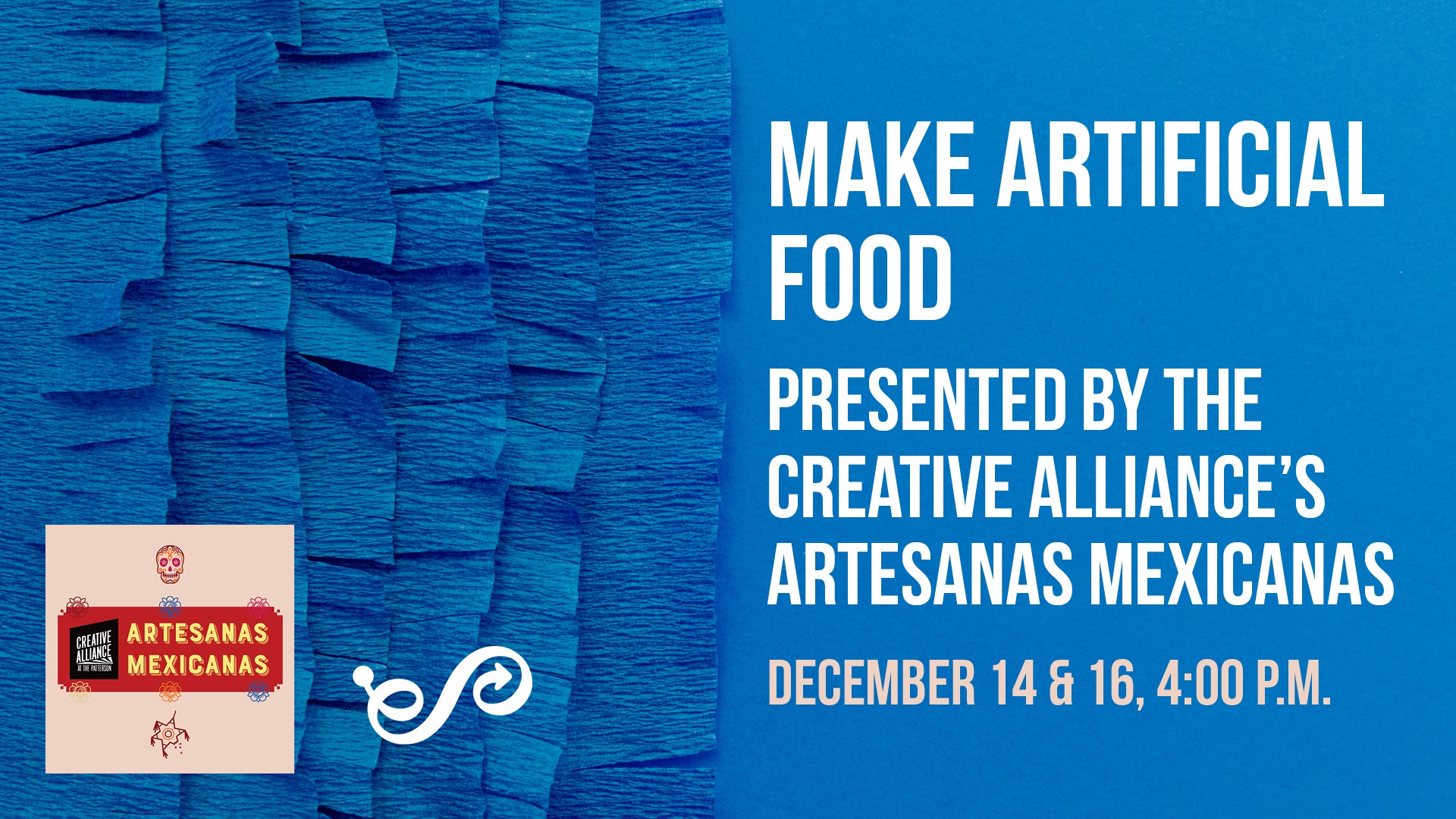 MAKE ARTIFICIAL FOOD

PRESENTED BY THE CREATIVE ALLIANCE'S ARTESANAS MEXICANAS

DECEMBER 14 & 16, 4:00 P.M.

CREATIVE ALLIANCE AT THE PATTERSON

ARTESANAS MEXICANAS